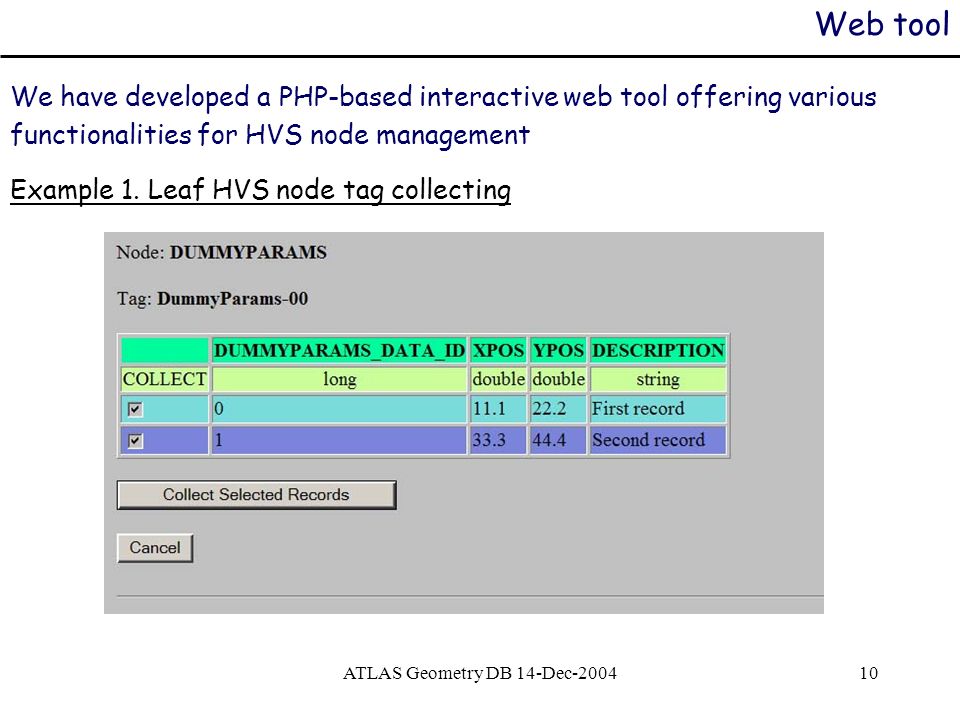 Web tool

We have developed a PHP-based interactive web tool offering various functionalities for HVS node management

Example 1. Leaf HVS node tag collecting

Node: DUMMYPARAMS

Tag: DummyParams-00

| | DUMMYPARAMS_DATA_ID | XPOS | YPOS | DESCRIPTION |
|---|---|---|---|---|
| COLLECT | long | double | double | string |
| ☑ | 0 | 11.1 | 22.2 | First record |
| ☑ | 1 | 33.3 | 44.4 | Second record |

Collect Selected Records

Cancel

ATLAS Geometry DB 14-Dec-2004

10